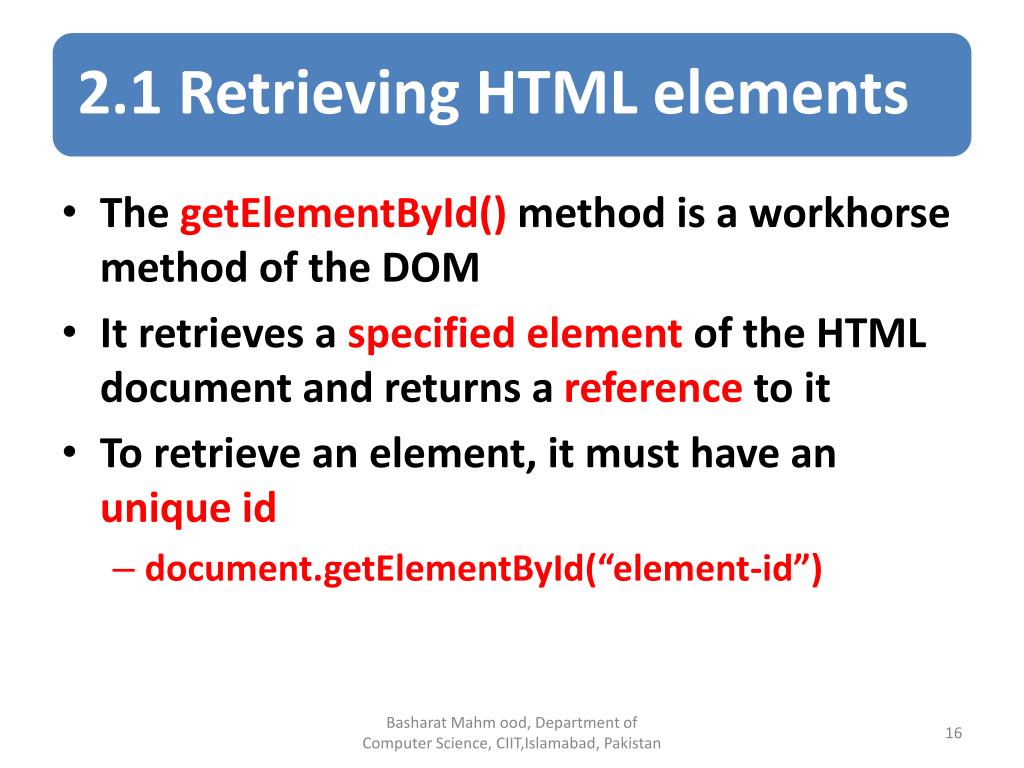 2.1 Retrieving HTML elements

• The getElementById() method is a workhorse method of the DOM

• It retrieves a specified element of the HTML document and returns a reference to it

• To retrieve an element, it must have an unique id

– document.getElementById(“element-id”)

Basharat Mahm ood, Department of Computer Science, CIIT,Islamabad, Pakistan

16